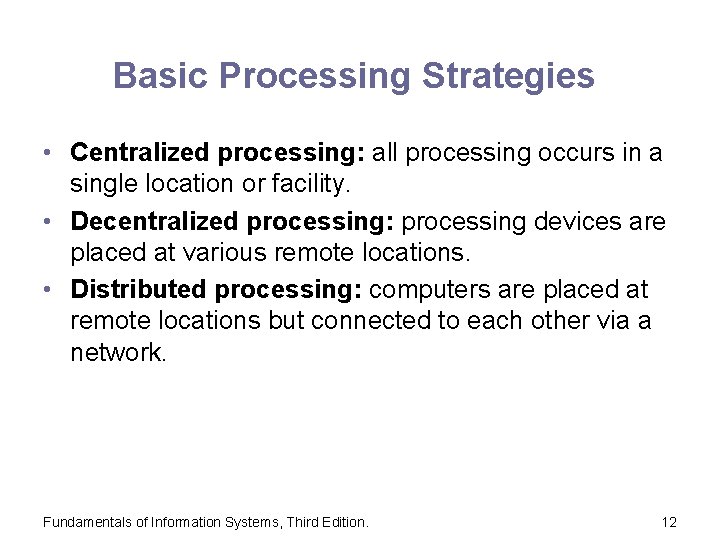 Basic Processing Strategies

• Centralized processing: all processing occurs in a single location or facility.

• Decentralized processing: processing devices are placed at various remote locations.

• Distributed processing: computers are placed at remote locations but connected to each other via a network.

Fundamentals of Information Systems, Third Edition.

12